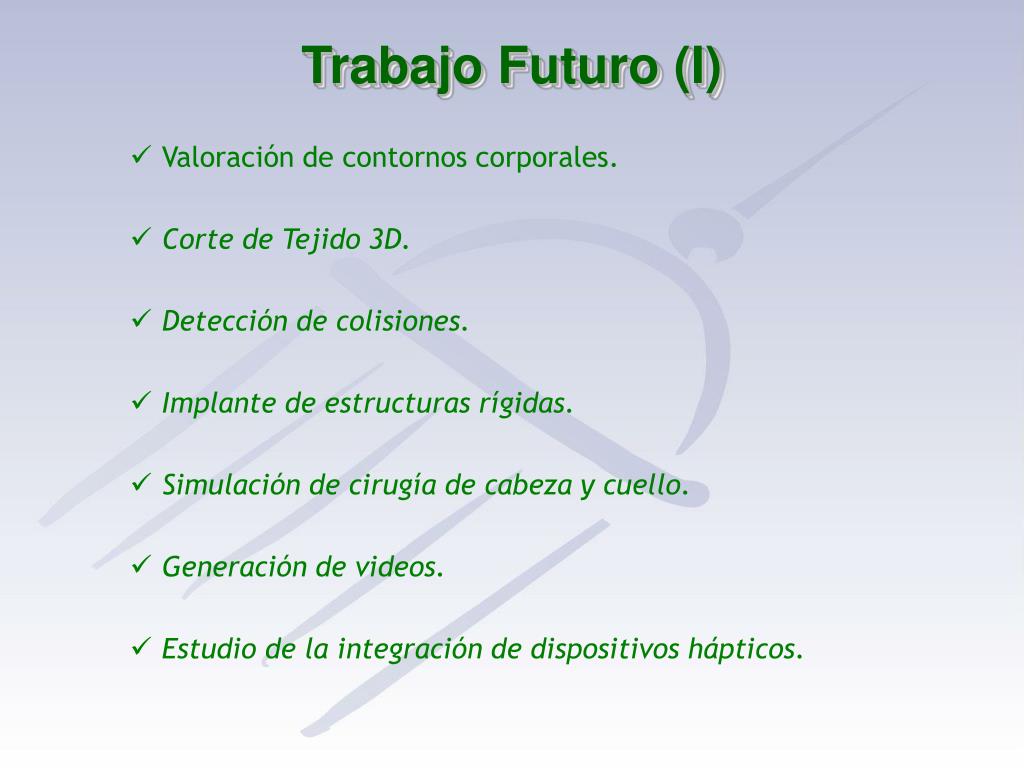 Trabajo Futuro (I)

✓ Valoración de contornos corporales.

✓ Corte de Tejido 3D.

✓ Detección de colisiones.

✓ Implante de estructuras rígidas.

✓ Simulación de cirugía de cabeza y cuello.

✓ Generación de videos.

✓ Estudio de la integración de dispositivos hápticos.